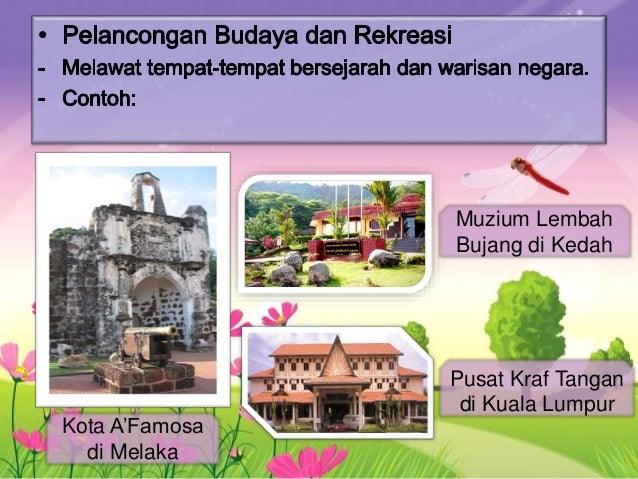 • Pelancongan Budaya dan Rekreasi
- Melawat tempat-tempat bersejarah dan warisan negara.
- Contoh:

Muzium Lembah Bujang di Kedah

Pusat Kraf Tangan di Kuala Lumpur

Kota A'Famosa di Melaka